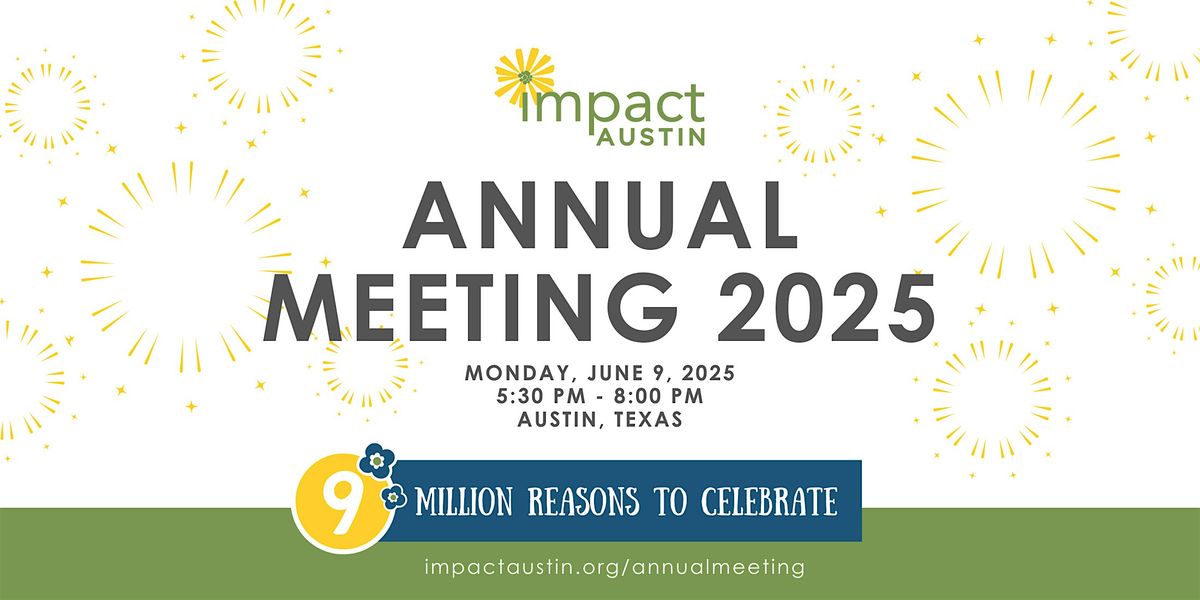 impact
AUSTIN

ANNUAL MEETING 2025

MONDAY, JUNE 9, 2025
5:30 PM - 8:00 PM
AUSTIN, TEXAS

9 MILLION REASONS TO CELEBRATE

impactaustin.org/annualmeeting